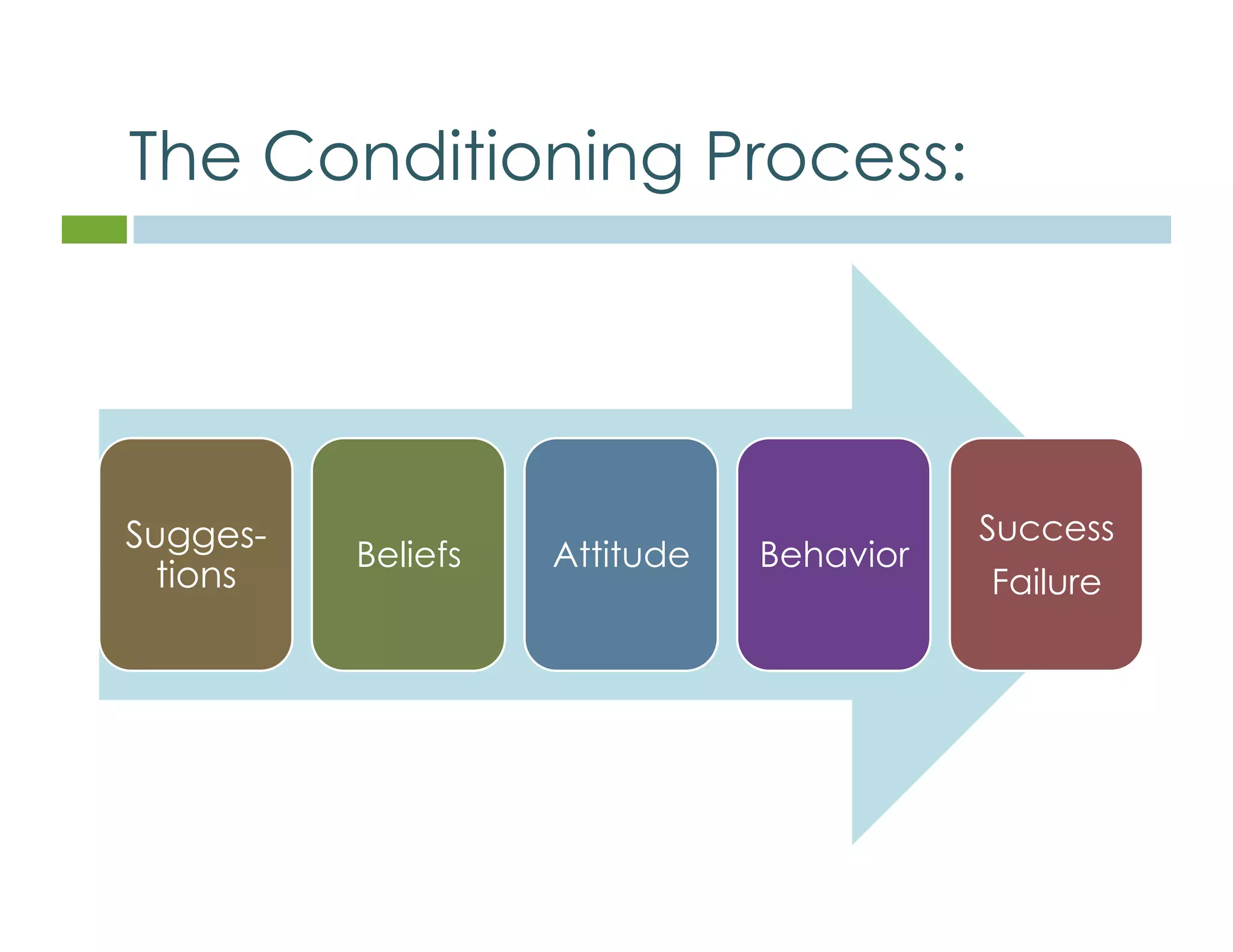 The Conditioning Process:

Suggestions

Beliefs

Attitude

Behavior

Success
Failure